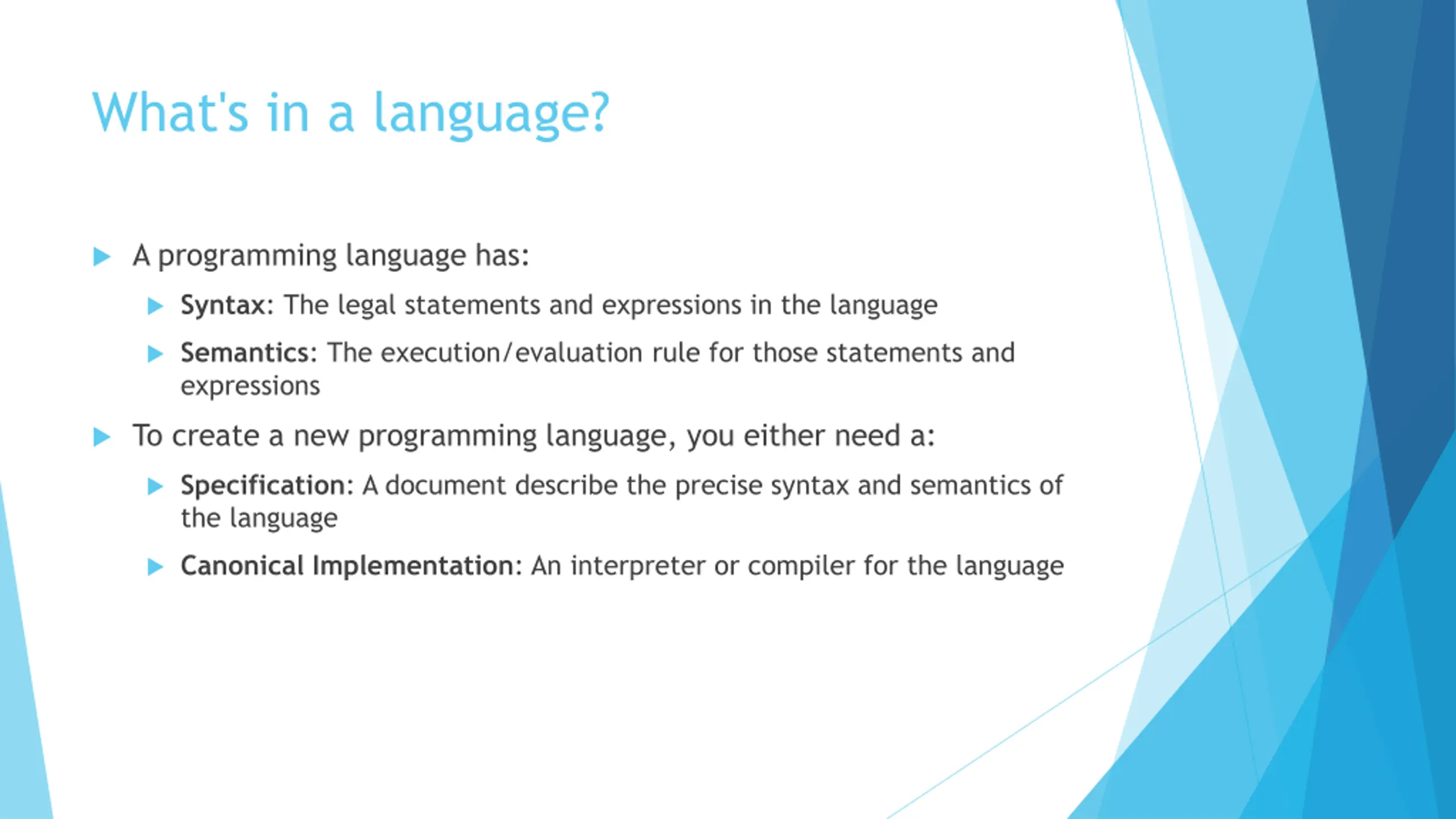 What's in a language?

A programming language has:

Syntax: The legal statements and expressions in the language

Semantics: The execution/evaluation rule for those statements and expressions

To create a new programming language, you either need a:

Specification: A document describe the precise syntax and semantics of the language

Canonical Implementation: An interpreter or compiler for the language